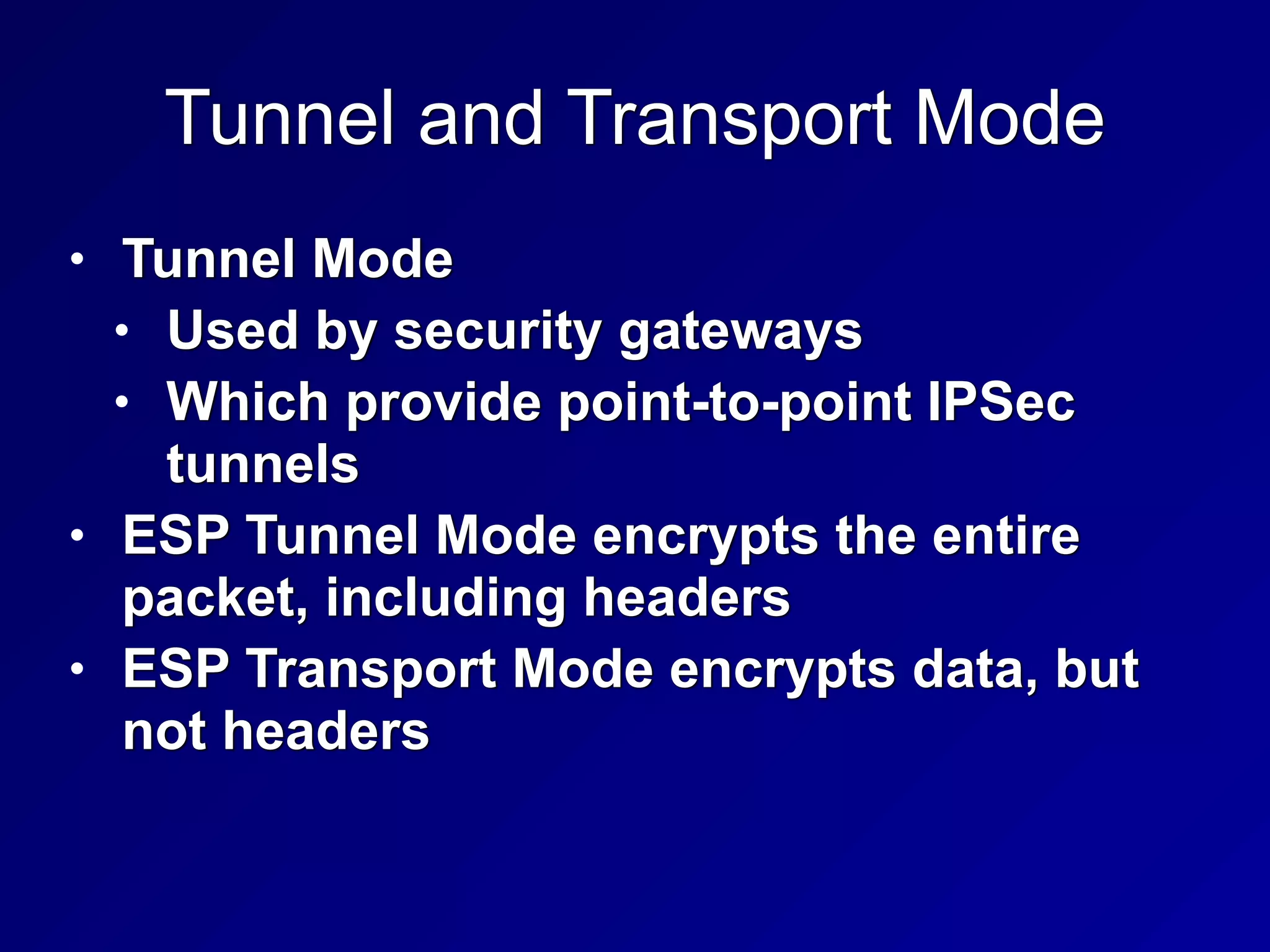 Tunnel and Transport Mode

• Tunnel Mode
  • Used by security gateways
  • Which provide point-to-point IPSec tunnels
• ESP Tunnel Mode encrypts the entire packet, including headers
• ESP Transport Mode encrypts data, but not headers